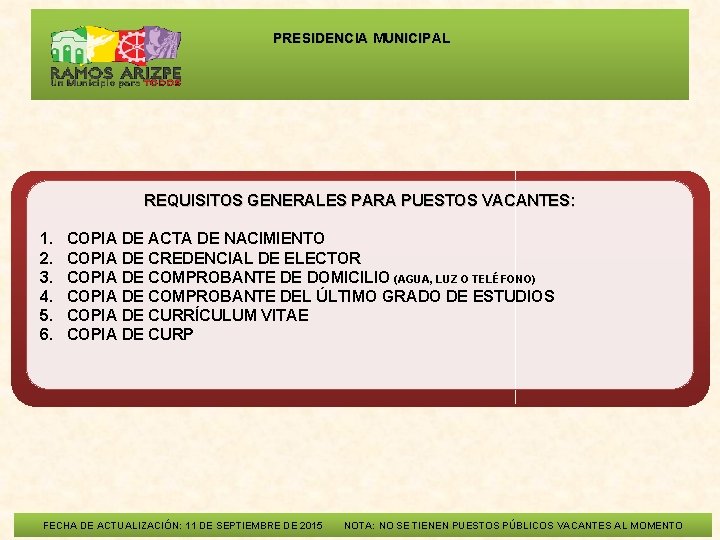 RAMOS ARIZPE
Un Municipio para TODOS

PRESIDENCIA MUNICIPAL

REQUISITOS GENERALES PARA PUESTOS VACANTES:

1. COPIA DE ACTA DE NACIMIENTO
2. COPIA DE CREDENCIAL DE ELECTOR
3. COPIA DE COMPROBANTE DE DOMICILIO (AGUA, LUZ O TELÉFONO)
4. COPIA DE COMPROBANTE DEL ÚLTIMO GRADO DE ESTUDIOS
5. COPIA DE CURRÍCULUM VITAE
6. COPIA DE CURP

FECHA DE ACTUALIZACIÓN: 11 DE SEPTIEMBRE DE 2015 NOTA: NO SE TIENEN PUESTOS PÚBLICOS VACANTES AL MOMENTO